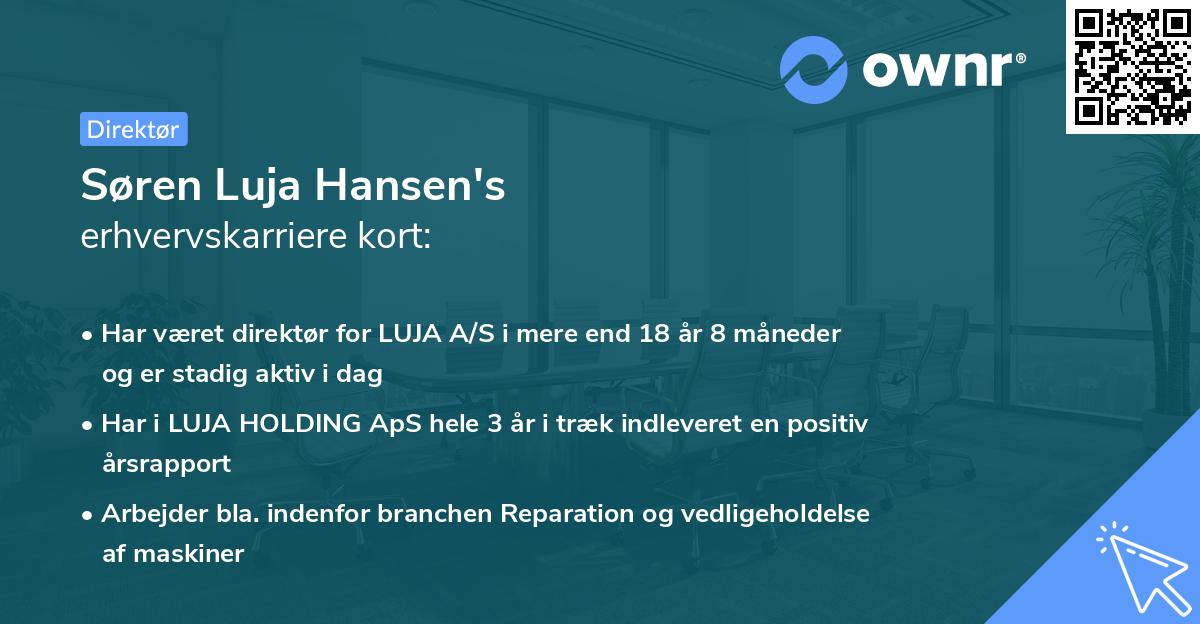 ownr®

Direktør

Søren Luja Hansen's
erhvervskarriere kort:

• Har været direktør for LUJA A/S i mere end 18 år 8 måneder og er stadig aktiv i dag

• Har i LUJA HOLDING ApS hele 3 år i træk indleveret en positiv årsrapport

• Arbejder bla. indenfor branchen Reparation og vedligeholdelse af maskiner